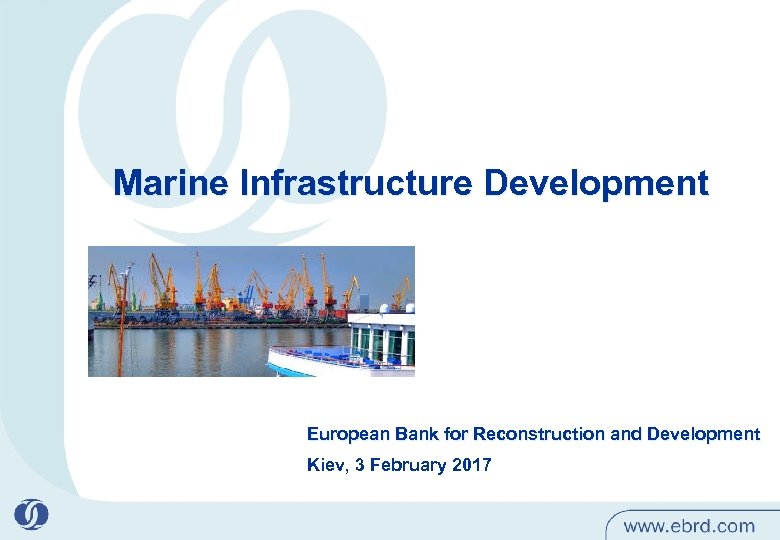 Marine Infrastructure Development

European Bank for Reconstruction and Development

Kiev, 3 February 2017

www.ebrd.com